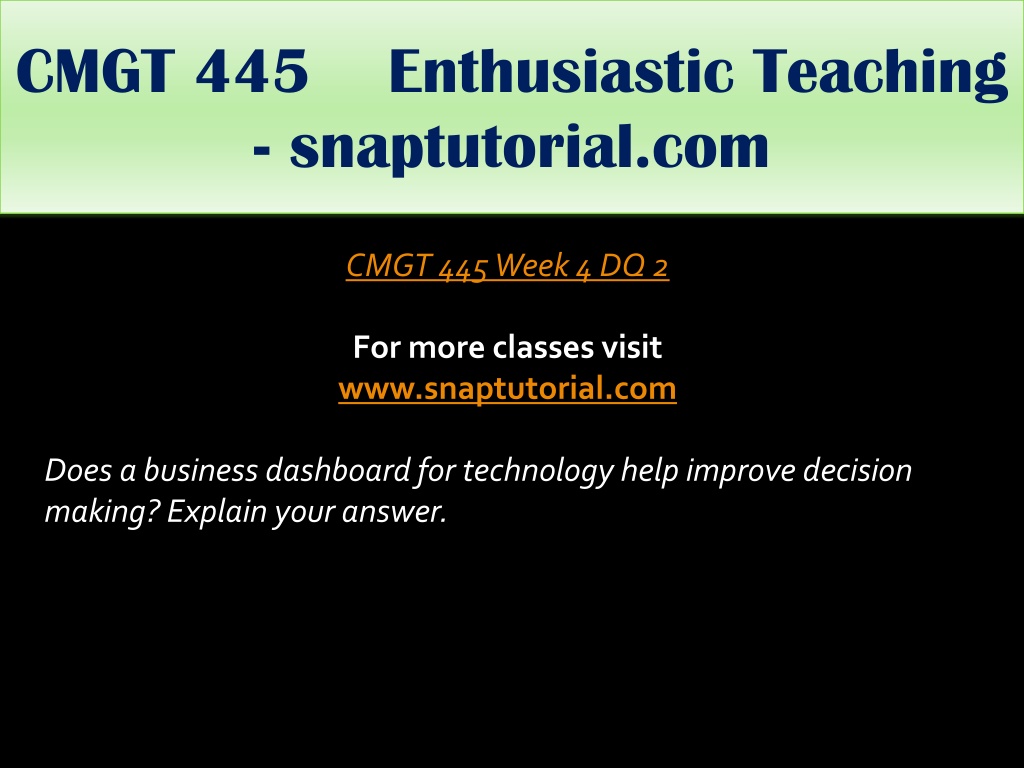 CMGT 445 Enthusiastic Teaching - snaptutorial.com

CMGT 445 Week 4 DQ 2

For more classes visit
www.snaptutorial.com

Does a business dashboard for technology help improve decision making? Explain your answer.